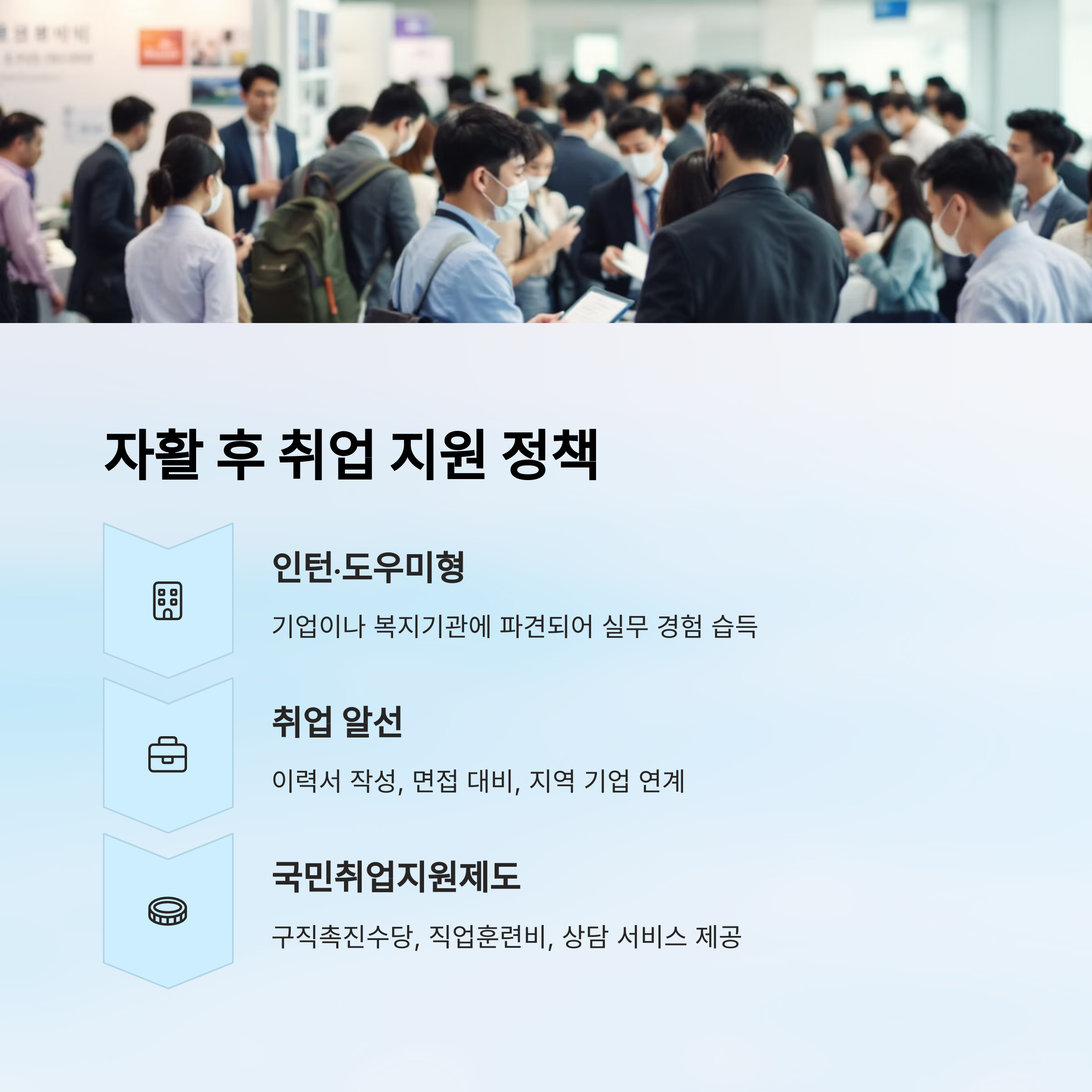 자활 후 취업 지원 정책

인턴·도우미형

기업이나 복지기관에 파견되어 실무 경험 습득

취업 알선

이력서 작성, 면접 대비, 지역 기업 연계

국민취업지원제도

구직촉진수당, 직업훈련비, 상담 서비스 제공